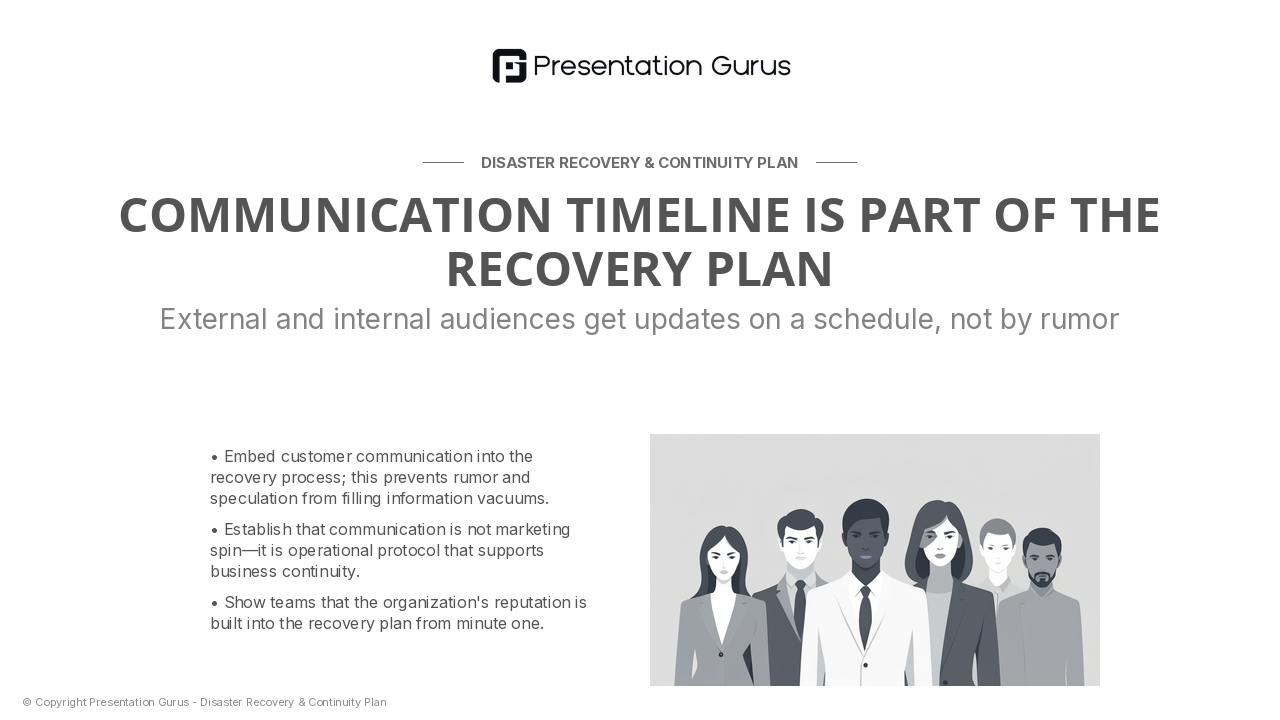 Presentation Gurus

DISASTER RECOVERY & CONTINUITY PLAN

COMMUNICATION TIMELINE IS PART OF THE RECOVERY PLAN

External and internal audiences get updates on a schedule, not by rumor

• Embed customer communication into the recovery process; this prevents rumor and speculation from filling information vacuums.

• Establish that communication is not marketing spin—it is operational protocol that supports business continuity.

• Show teams that the organization's reputation is built into the recovery plan from minute one.

© Copyright Presentation Gurus - Disaster Recovery & Continuity Plan